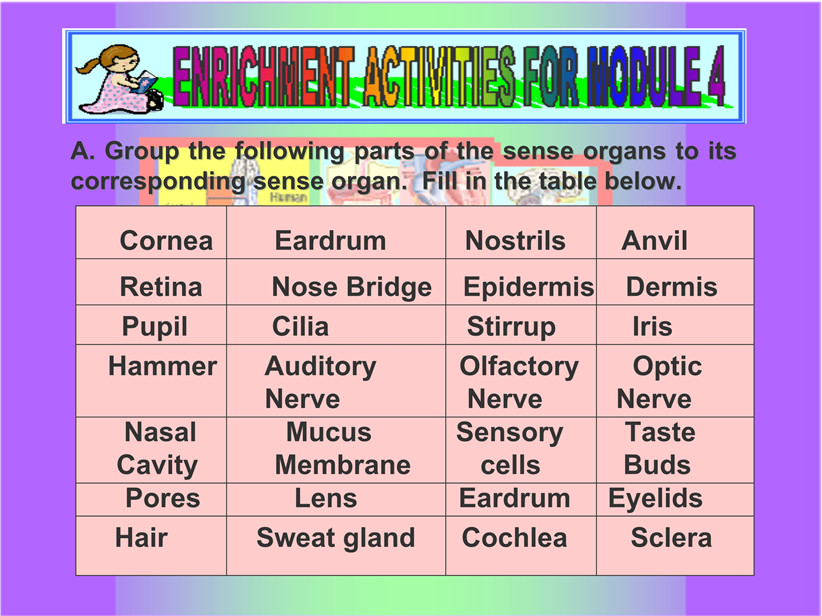 ENRICHMENT ACTIVITIES FOR MODULE 4

A. Group the following parts of the sense organs to its corresponding sense organ. Fill in the table below.

| Cornea | Eardrum | Nostrils | Anvil |
|---|---|---|---|
| Retina | Nose Bridge | Epidermis | Dermis |
| Pupil | Cilia | Stirrup | Iris |
| Hammer | Auditory Nerve | Olfactory Nerve | Optic Nerve |
| Nasal Cavity | Mucus Membrane | Sensory cells | Taste Buds |
| Pores | Lens | Eardrum | Eyelids |
| Hair | Sweat gland | Cochlea | Sclera |